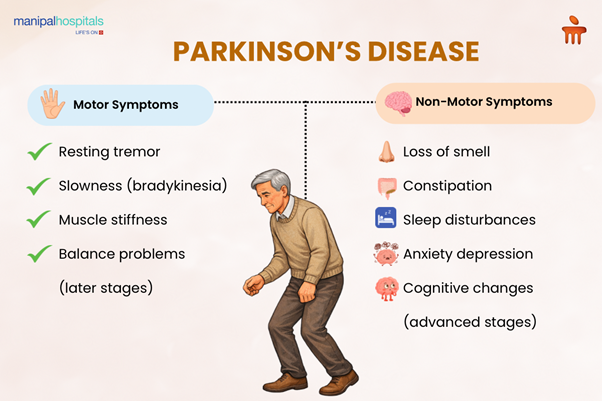 manipalhospitals
LIFE'S ON

PARKINSON'S DISEASE

Motor Symptoms

Resting tremor

Slowness (bradykinesia)

Muscle stiffness

Balance problems (later stages)

Non-Motor Symptoms

Loss of smell

Constipation

Sleep disturbances

Anxiety depression

Cognitive changes (advanced stages)